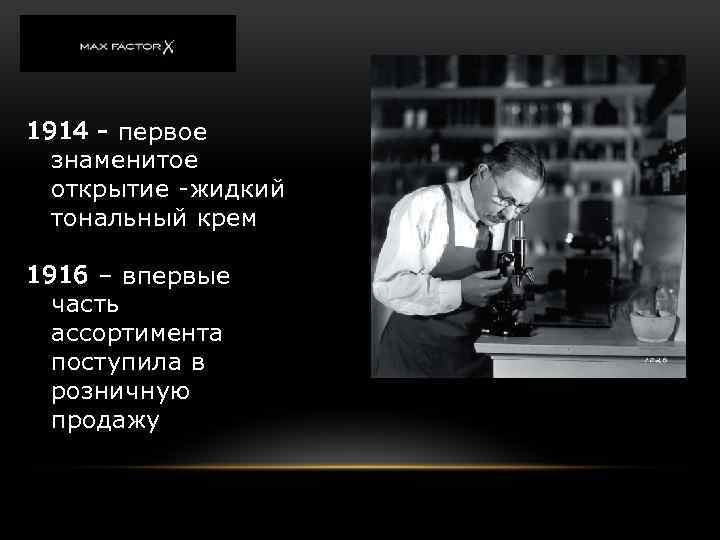 MAX FACTOR X

1914 - первое знаменитое открытие -жидкий тональный крем

1916 – впервые часть ассортимента поступила в розничную продажу